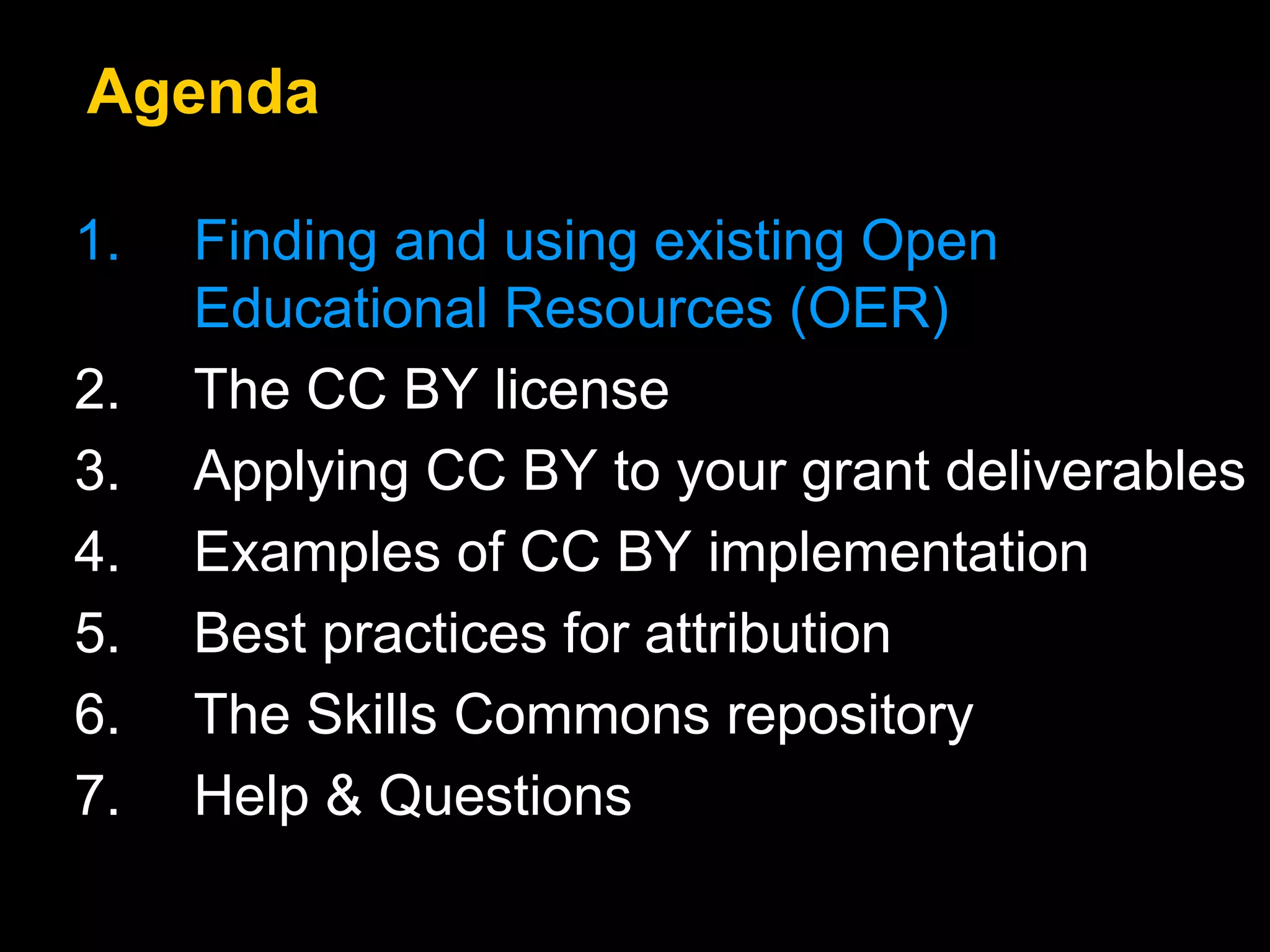 Agenda

1. Finding and using existing Open Educational Resources (OER)
2. The CC BY license
3. Applying CC BY to your grant deliverables
4. Examples of CC BY implementation
5. Best practices for attribution
6. The Skills Commons repository
7. Help & Questions